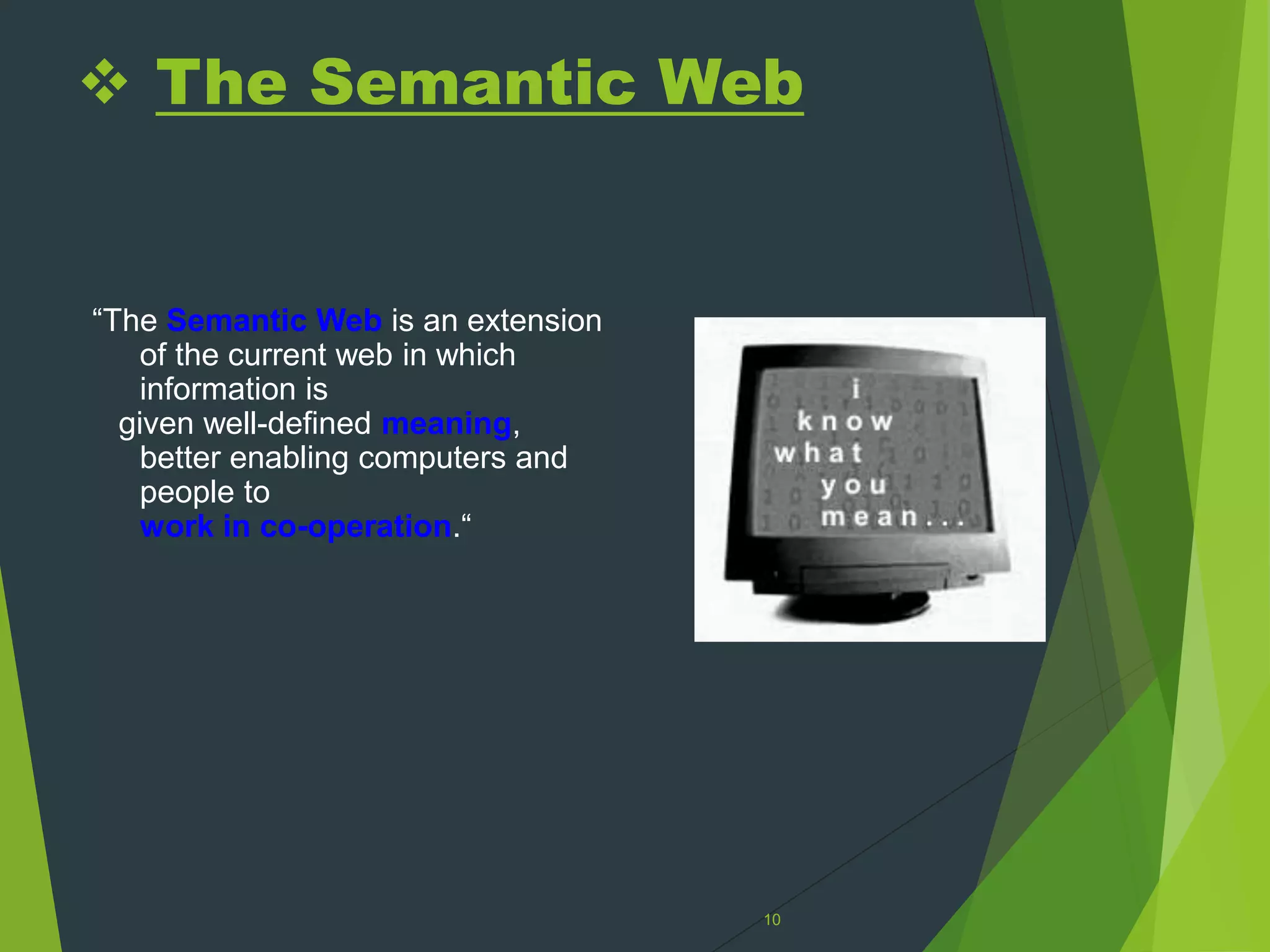 ❖ The Semantic Web

“The Semantic Web is an extension of the current web in which information is given well-defined meaning, better enabling computers and people to work in co-operation.“

i know what you mean...

10